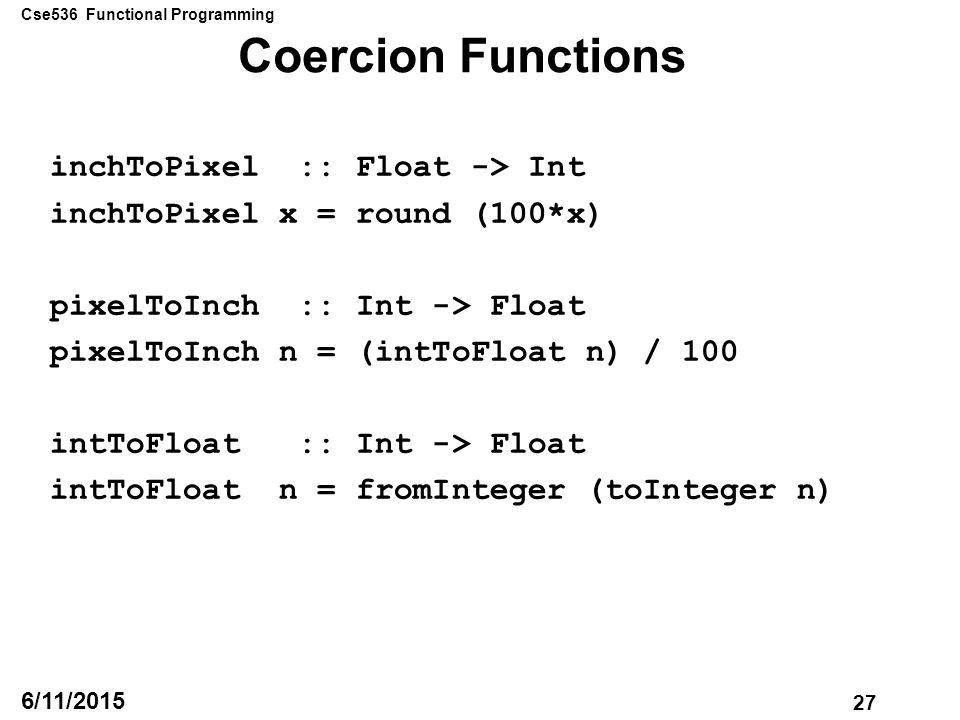 Cse536 Functional Programming

Coercion Functions

inchToPixel :: Float -> Int
inchToPixel x = round (100*x)

pixelToInch :: Int -> Float
pixelToInch n = (intToFloat n) / 100

intToFloat :: Int -> Float
intToFloat n = fromInteger (toInteger n)

6/11/2015

27